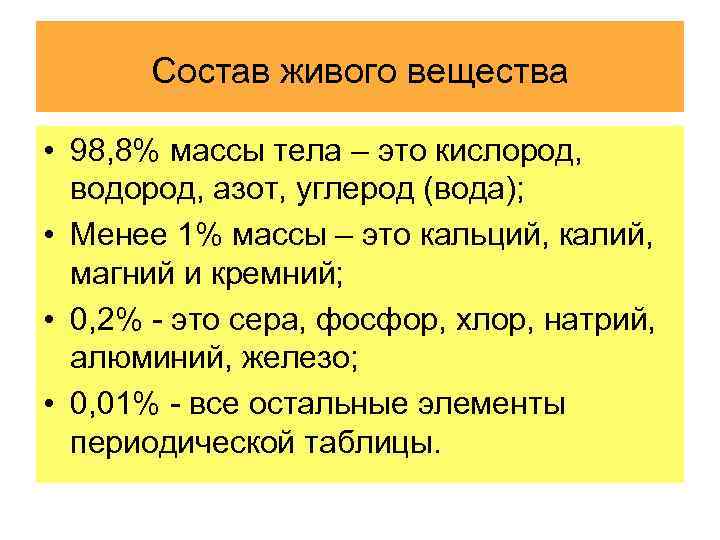 Состав живого вещества

• 98,8% массы тела – это кислород, водород, азот, углерод (вода);
• Менее 1% массы – это кальций, калий, магний и кремний;
• 0,2% - это сера, фосфор, хлор, натрий, алюминий, железо;
• 0,01% - все остальные элементы периодической таблицы.